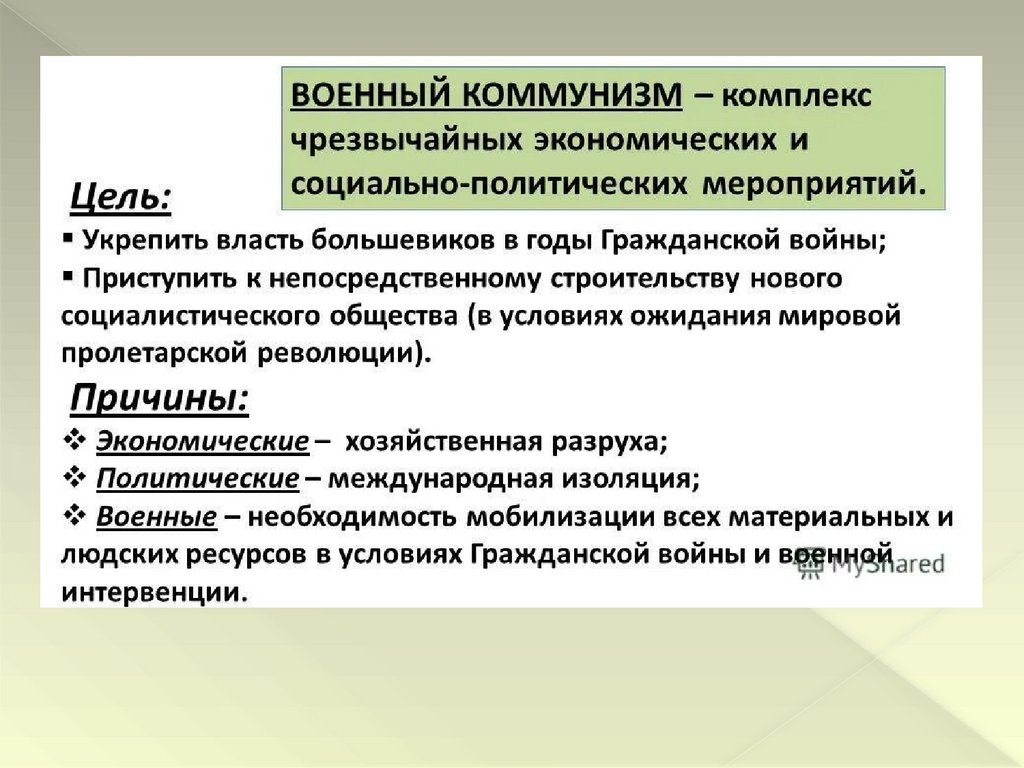 ВОЕННЫЙ КОММУНИЗМ – комплекс чрезвычайных экономических и социально-политических мероприятий.

Цель:

▪ Укрепить власть большевиков в годы Гражданской войны;

▪ Приступить к непосредственному строительству нового социалистического общества (в условиях ожидания мировой пролетарской революции).

Причины:

❖ Экономические – хозяйственная разруха;

❖ Политические – международная изоляция;

❖ Военные – необходимость мобилизации всех материальных и людских ресурсов в условиях Гражданской войны и военной интервенции.

MyShared